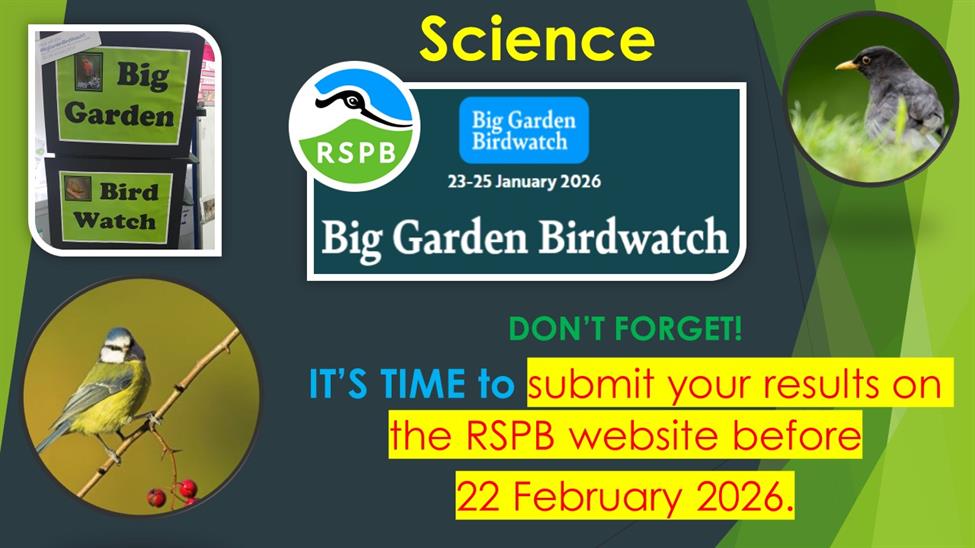 Science

Big Garden

Bird Watch

RSPB

Big Garden Birdwatch

23-25 January 2026

Big Garden Birdwatch

DON'T FORGET!

IT'S TIME to submit your results on the RSPB website before 22 February 2026.